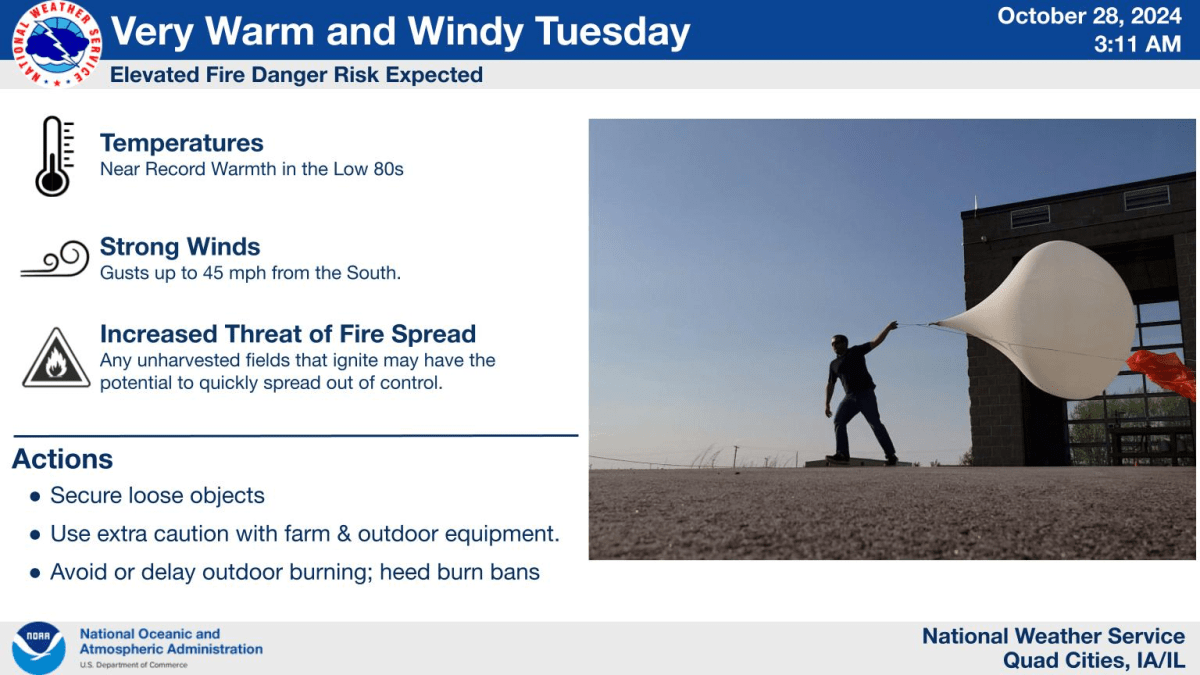 NATIONAL WEATHER SERVICE

Very Warm and Windy Tuesday

October 28, 2024
3:11 AM

Elevated Fire Danger Risk Expected

Temperatures
Near Record Warmth in the Low 80s

Strong Winds
Gusts up to 45 mph from the South.

Increased Threat of Fire Spread
Any unharvested fields that ignite may have the potential to quickly spread out of control.

Actions
● Secure loose objects
● Use extra caution with farm & outdoor equipment.
● Avoid or delay outdoor burning; heed burn bans

NOAA
National Oceanic and Atmospheric Administration
U.S. Department of Commerce

National Weather Service
Quad Cities, IA/IL